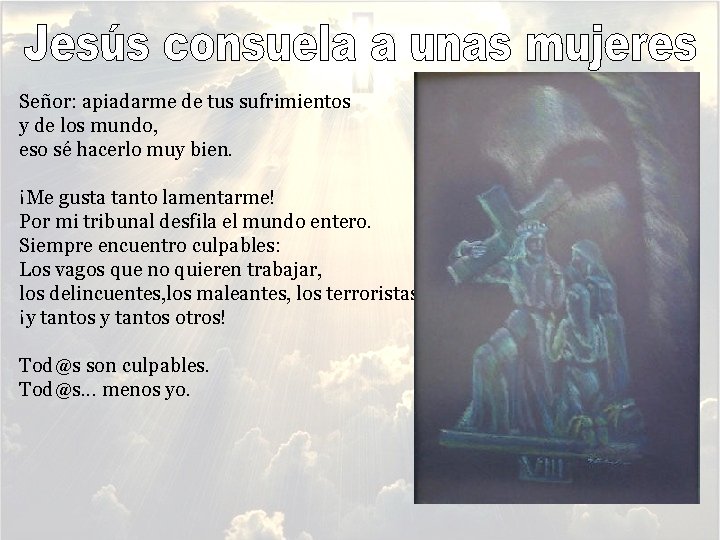 Jesús consuela a unas mujeres

Señor: apiadarme de tus sufrimientos
y de los mundo,
eso sé hacerlo muy bien.

¡Me gusta tanto lamentarme!
Por mi tribunal desfila el mundo entero.
Siempre encuentro culpables:
Los vagos que no quieren trabajar,
los delincuentes,los maleantes, los terroristas
¡y tantos y tantos otros!

Tod@s son culpables.
Tod@s... menos yo.

VIII